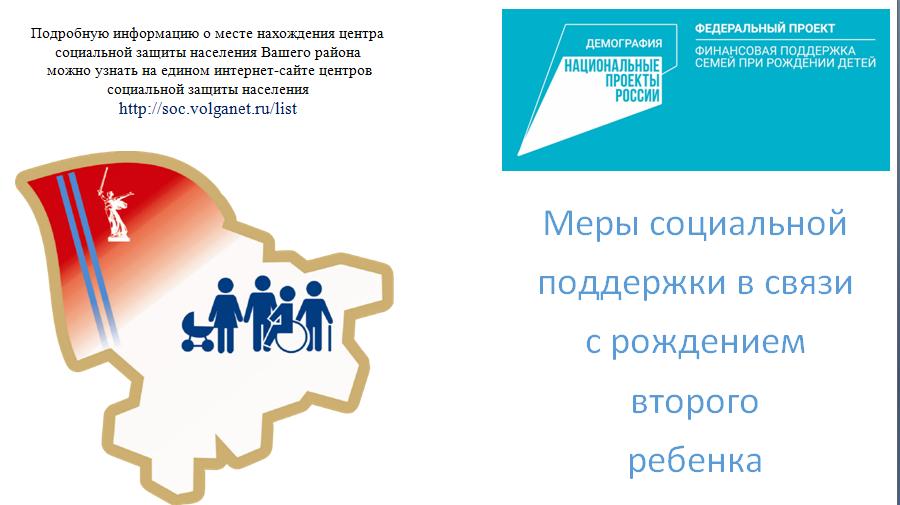 Подробную информацию о месте нахождения центра социальной защиты населения Вашего района можно узнать на едином интернет-сайте центров социальной защиты населения
http://soc.volganet.ru/list

ДЕМОГРАФИЯ
НАЦИОНАЛЬНЫЕ ПРОЕКТЫ РОССИИ

ФЕДЕРАЛЬНЫЙ ПРОЕКТ
ФИНАНСОВАЯ ПОДДЕРЖКА СЕМЕЙ ПРИ РОЖДЕНИИ ДЕТЕЙ

Меры социальной поддержки в связи с рождением второго ребенка